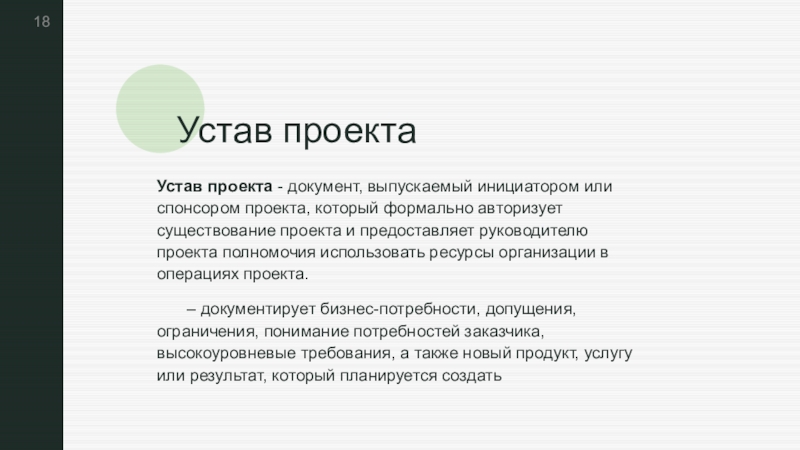 18

Устав проекта

Устав проекта - документ, выпускаемый инициатором или спонсором проекта, который формально авторизует существование проекта и предоставляет руководителю проекта полномочия использовать ресурсы организации в операциях проекта.

– документирует бизнес-потребности, допущения, ограничения, понимание потребностей заказчика, высокоуровневые требования, а также новый продукт, услугу или результат, который планируется создать